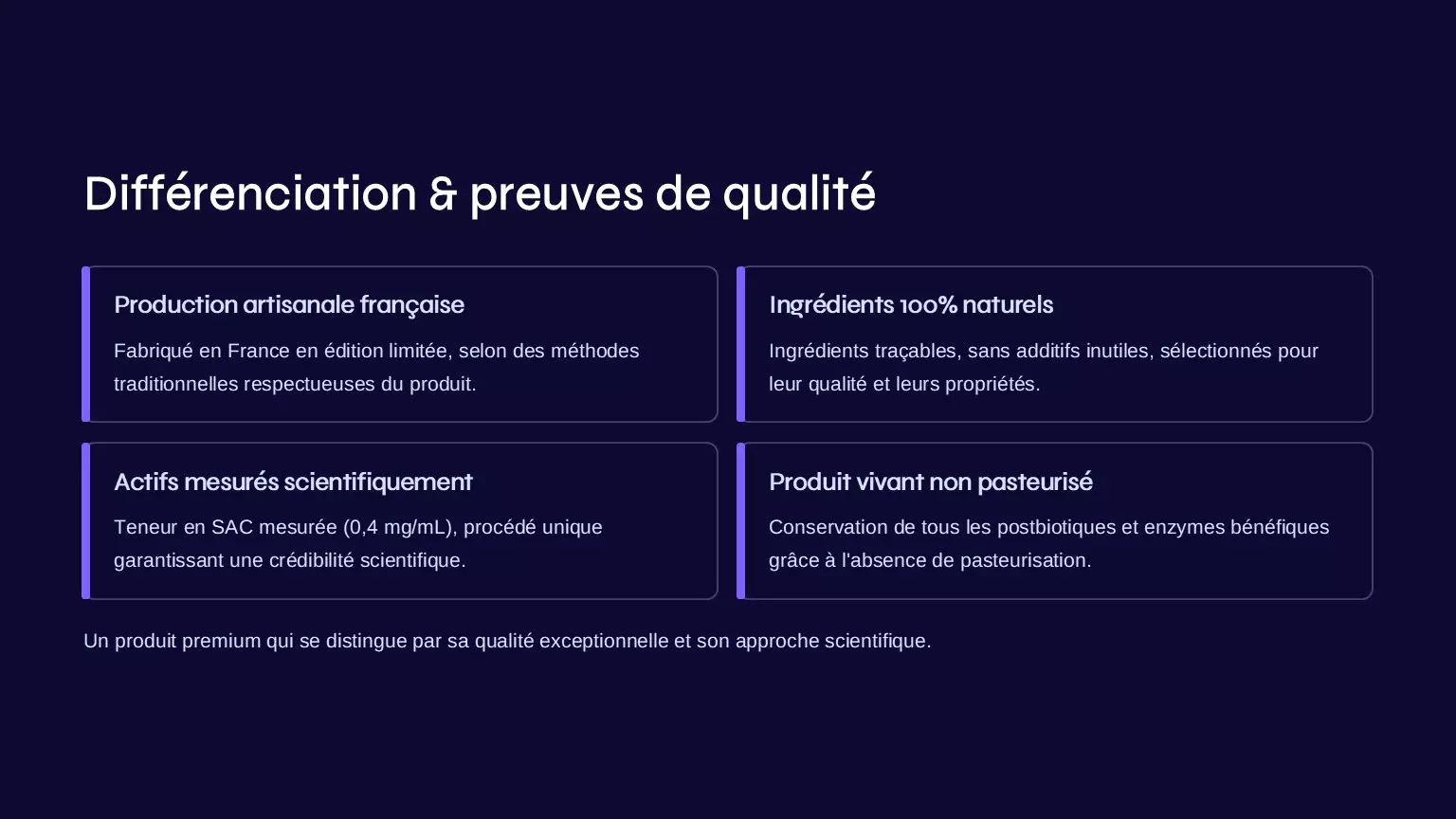 Différenciation & preuves de qualité

Production artisanale française

Fabriqué en France en édition limitée, selon des méthodes traditionnelles respectueuses du produit.

Ingrédients 100% naturels

Ingrédients traçables, sans additifs inutiles, sélectionnés pour leur qualité et leurs propriétés.

Actifs mesurés scientifiquement

Teneur en SAC mesurée (0,4 mg/mL), procédé unique garantissant une crédibilité scientifique.

Produit vivant non pasteurisé

Conservation de tous les postbiotiques et enzymes bénéfiques grâce à l'absence de pasteurisation.

Un produit premium qui se distingue par sa qualité exceptionnelle et son approche scientifique.